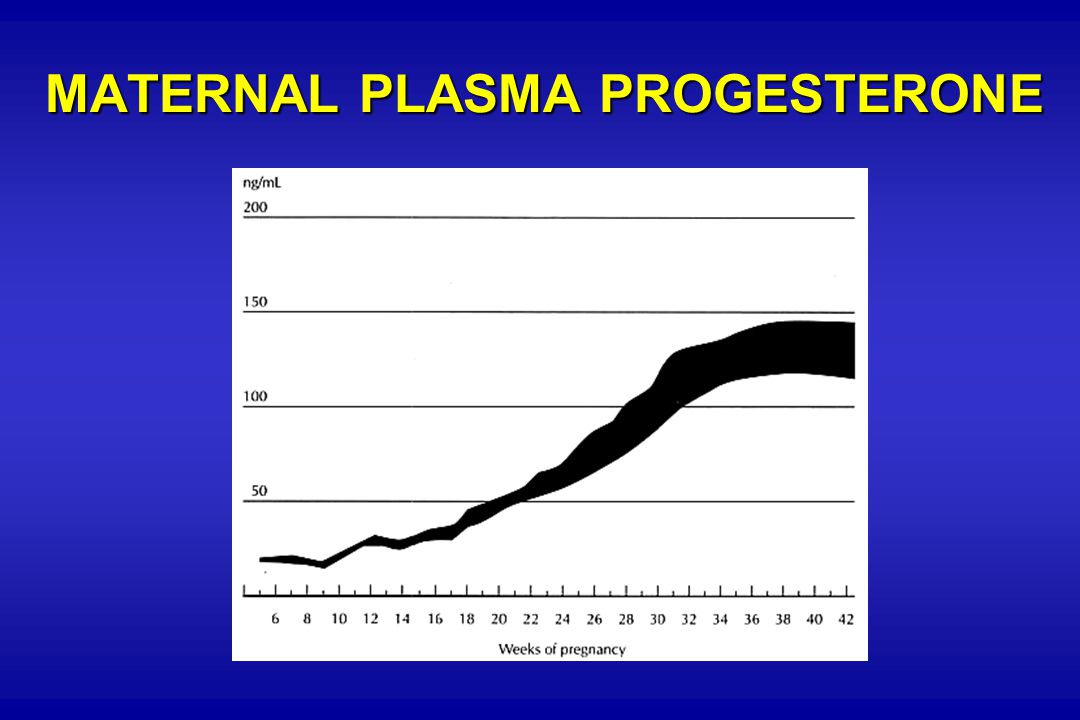 MATERNAL PLASMA PROGESTERONE

ng/mL
200
150
100
50

6 8 10 12 14 16 18 20 22 24 26 28 30 32 34 36 38 40 42
Weeks of pregnancy